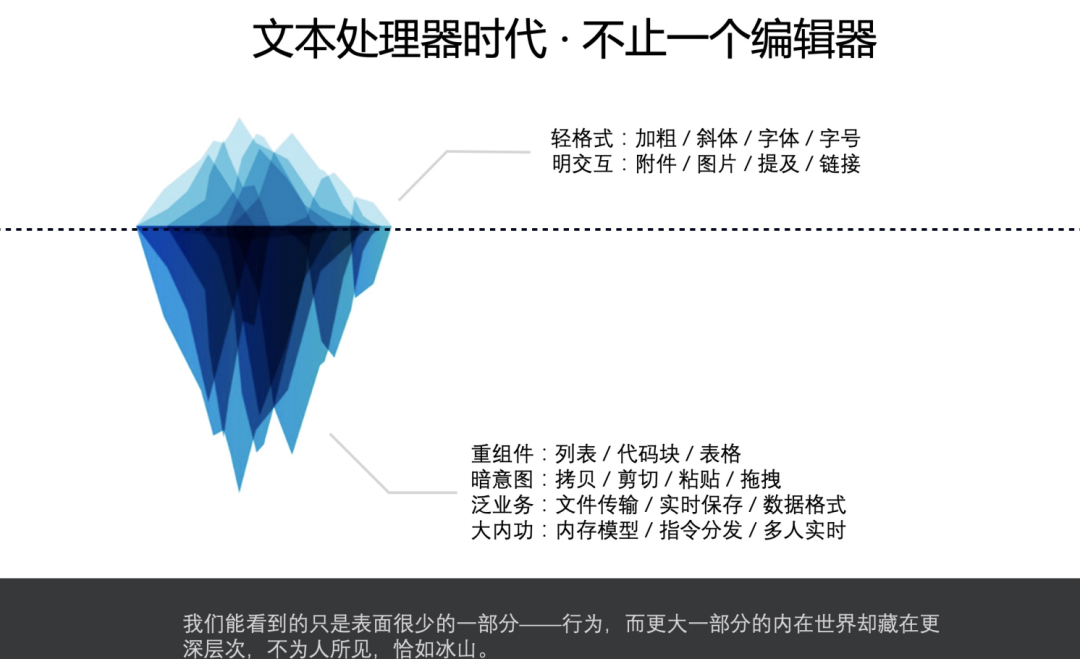 文本处理器时代 · 不止一个编辑器

轻格式：加粗 / 斜体 / 字体 / 字号
明交互：附件 / 图片 / 提及 / 链接

重组件：列表 / 代码块 / 表格
暗意图：拷贝 / 剪切 / 粘贴 / 拖拽
泛业务：文件传输 / 实时保存 / 数据格式
大内功：内存模型 / 指令分发 / 多人实时

我们能看到的只是表面很少的一部分——行为，而更大一部分的内在世界却藏在更深层次，不为人所见，恰如冰山。